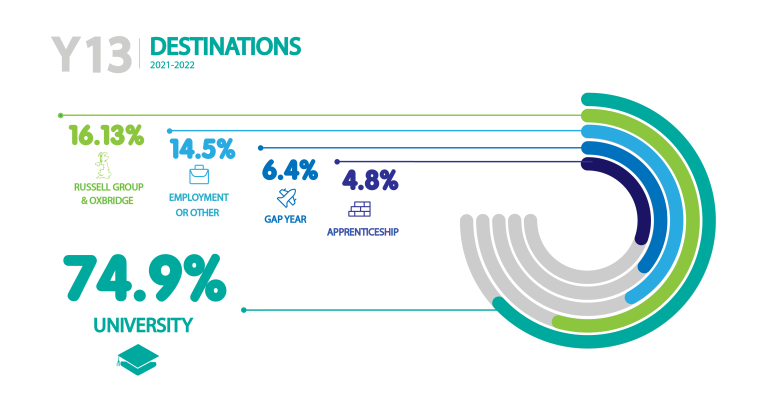 Y13 DESTINATIONS
2021-2022

16.13%
RUSSELL GROUP & OXBRIDGE

14.5%
EMPLOYMENT OR OTHER

6.4%
GAP YEAR

4.8%
APPRENTICESHIP

74.9%
UNIVERSITY